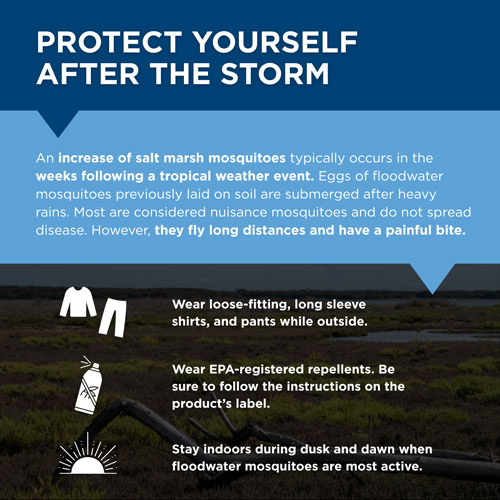 PROTECT YOURSELF AFTER THE STORM

An increase of salt marsh mosquitoes typically occurs in the weeks following a tropical weather event. Eggs of floodwater mosquitoes previously laid on soil are submerged after heavy rains. Most are considered nuisance mosquitoes and do not spread disease. However, they fly long distances and have a painful bite.

Wear loose-fitting, long sleeve shirts, and pants while outside.

Wear EPA-registered repellents. Be sure to follow the instructions on the product's label.

Stay indoors during dusk and dawn when floodwater mosquitoes are most active.